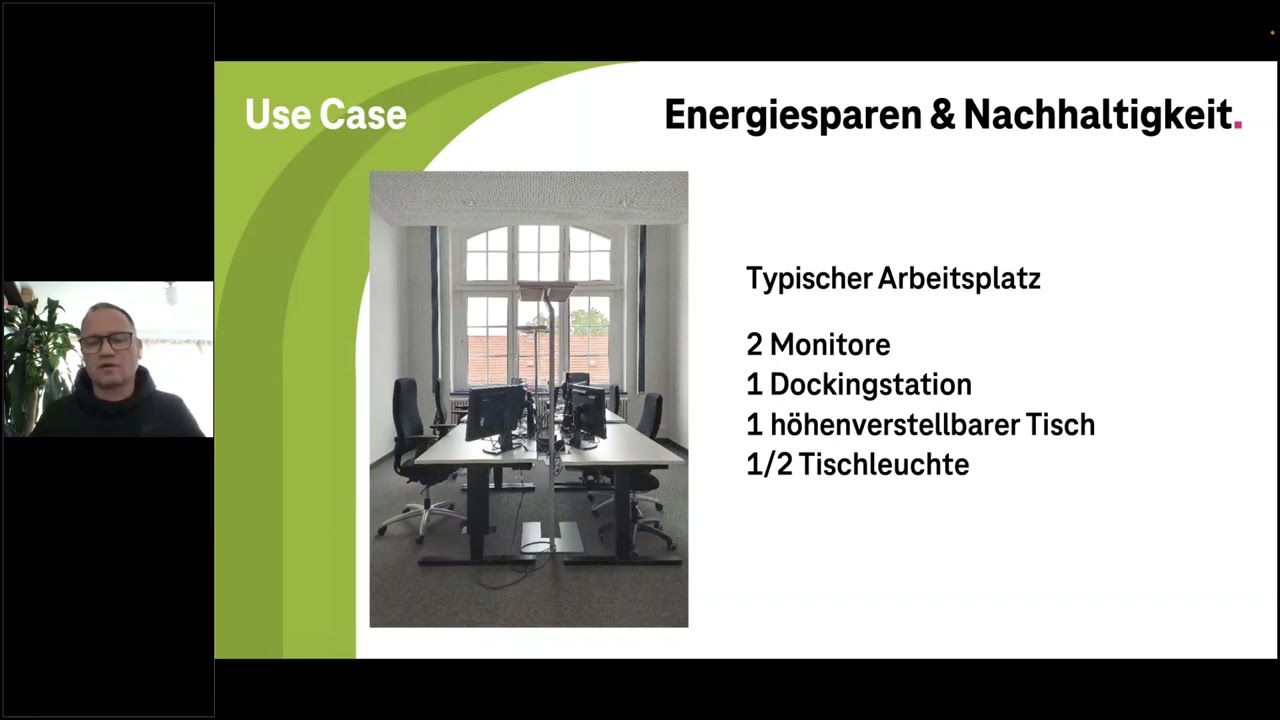 Use Case

Energiesparen & Nachhaltigkeit.

Typischer Arbeitsplatz

2 Monitore
1 Dockingstation
1 höhenverstellbarer Tisch
1/2 Tischleuchte